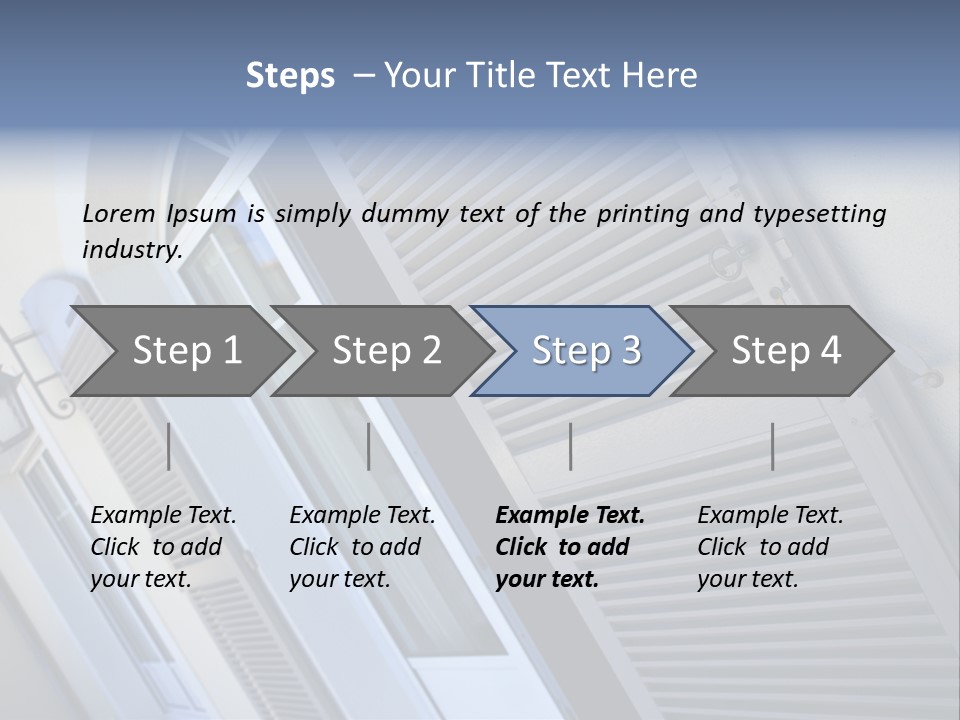 Steps – Your Title Text Here

Lorem Ipsum is simply dummy text of the printing and typesetting industry.

Step 1

Step 2

Step 3

Step 4

Example Text. Click to add your text.

Example Text. Click to add your text.

Example Text. Click to add your text.

Example Text. Click to add your text.